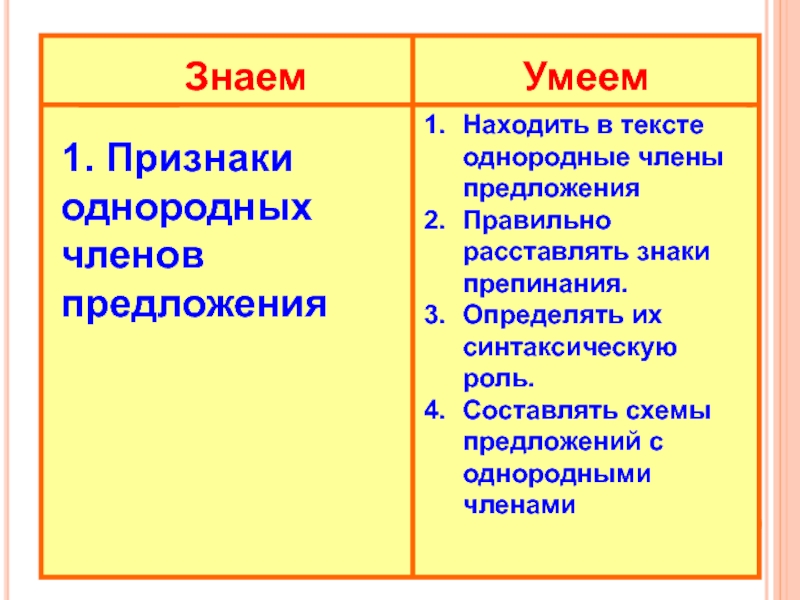 | Знаем | Умеем |
|---|---|
| 1. Признаки однородных членов предложения | 1. Находить в тексте однородные члены предложения 2. Правильно расставлять знаки препинания. 3. Определять их синтаксическую роль. 4. Составлять схемы предложений с однородными членами |